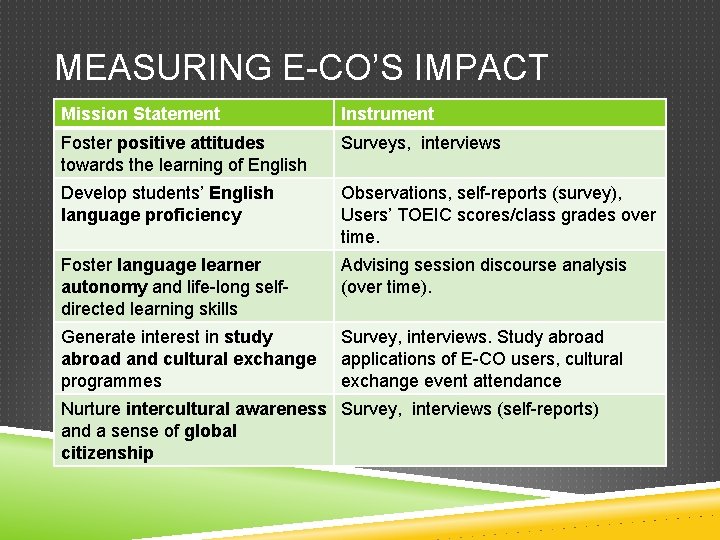 MEASURING E-CO'S IMPACT

| Mission Statement | Instrument |
|---|---|
| Foster positive attitudes towards the learning of English | Surveys, interviews |
| Develop students' English language proficiency | Observations, self-reports (survey), Users' TOEIC scores/class grades over time. |
| Foster language learner autonomy and life-long self-directed learning skills | Advising session discourse analysis (over time). |
| Generate interest in study abroad and cultural exchange programmes | Survey, interviews. Study abroad applications of E-CO users, cultural exchange event attendance |
| Nurture intercultural awareness and a sense of global citizenship | Survey, interviews (self-reports) |